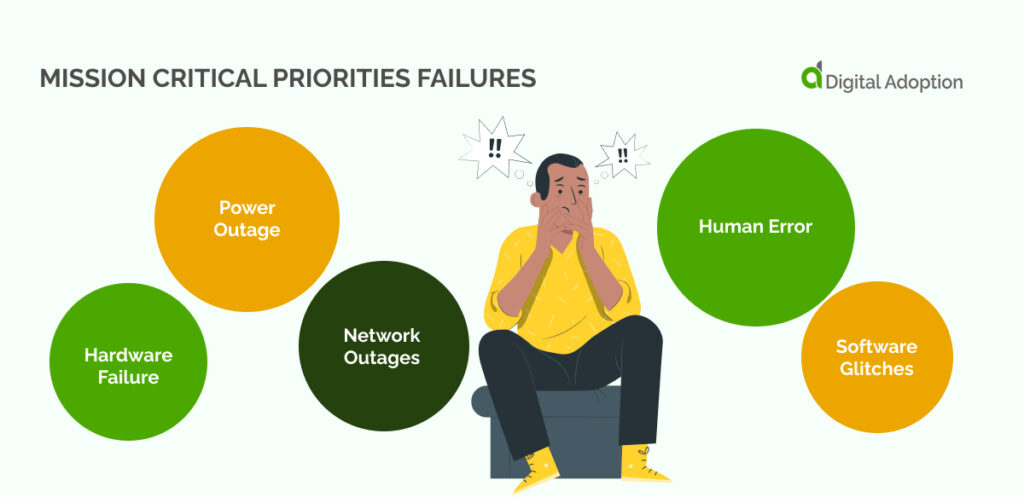 MISSION CRITICAL PRIORITIES FAILURES

Digital Adoption

Power Outage

Hardware Failure

Network Outages

!!

!!

Human Error

Software Glitches